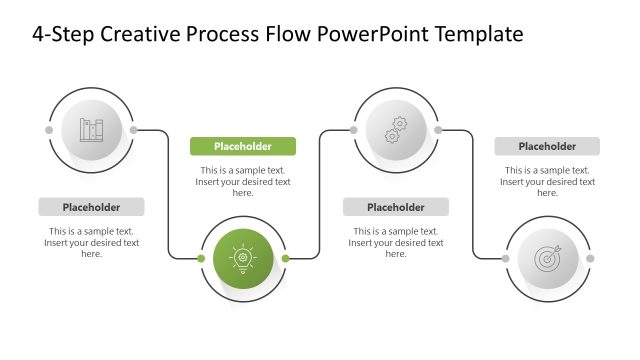 4-Step Creative Process Flow PowerPoint Template

Placeholder

This is a sample text. Insert your desired text here.

Placeholder

This is a sample text. Insert your desired text here.

Placeholder

This is a sample text. Insert your desired text here.

Placeholder

This is a sample text. Insert your desired text here.